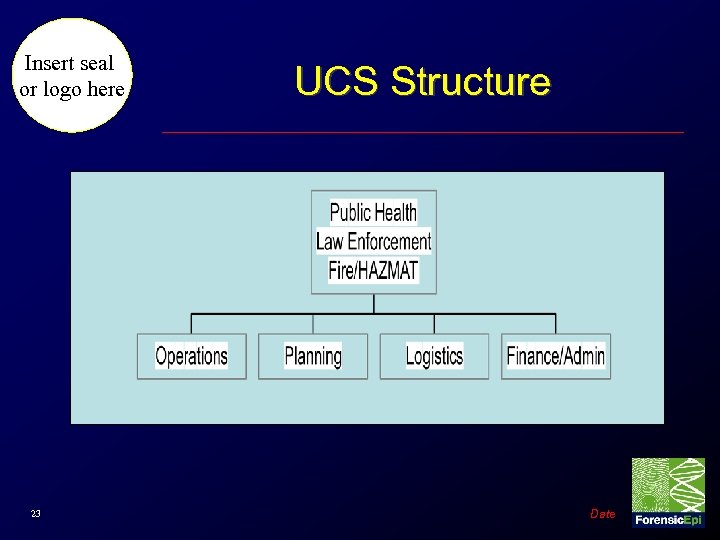 Insert seal or logo here

UCS Structure

Public Health
Law Enforcement
Fire/HAZMAT

Operations

Planning

Logistics

Finance/Admin

23

Date

ForensicEpi